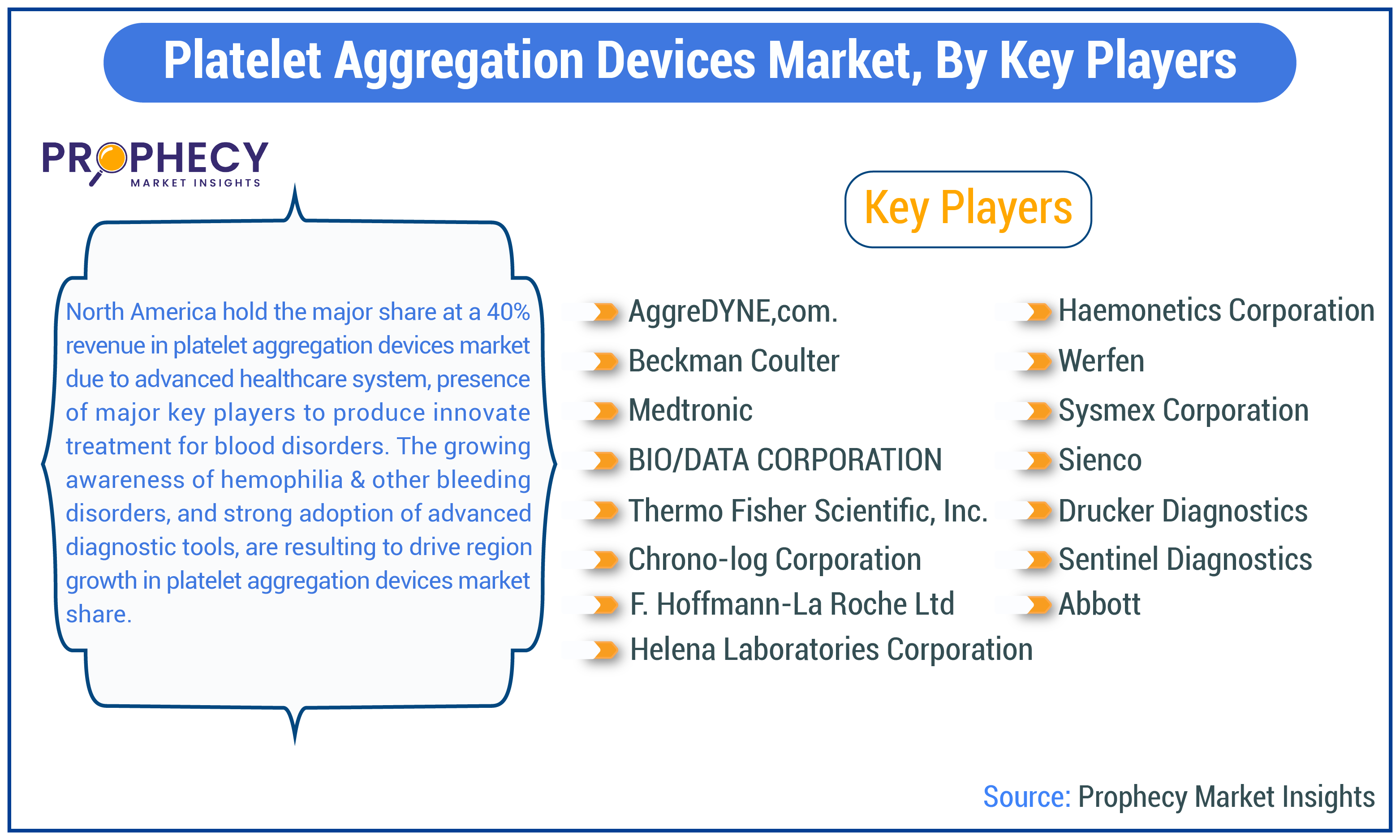 Platelet Aggregation Devices Market, By Key Players

PROPHECY
MARKET INSIGHTS

North America hold the major share at a 40% revenue in platelet aggregation devices market due to advanced healthcare system, presence of major key players to produce innovate treatment for blood disorders. The growing awareness of hemophilia & other bleeding disorders, and strong adoption of advanced diagnostic tools, are resulting to drive region growth in platelet aggregation devices market share.

Key Players

AggreDYNE,com.
Beckman Coulter
Medtronic
BIO/DATA CORPORATION
Thermo Fisher Scientific, Inc.
Chrono-log Corporation
F. Hoffmann-La Roche Ltd
Helena Laboratories Corporation

Haemonetics Corporation
Werfen
Sysmex Corporation
Sienco
Drucker Diagnostics
Sentinel Diagnostics
Abbott

Source: Prophecy Market Insights